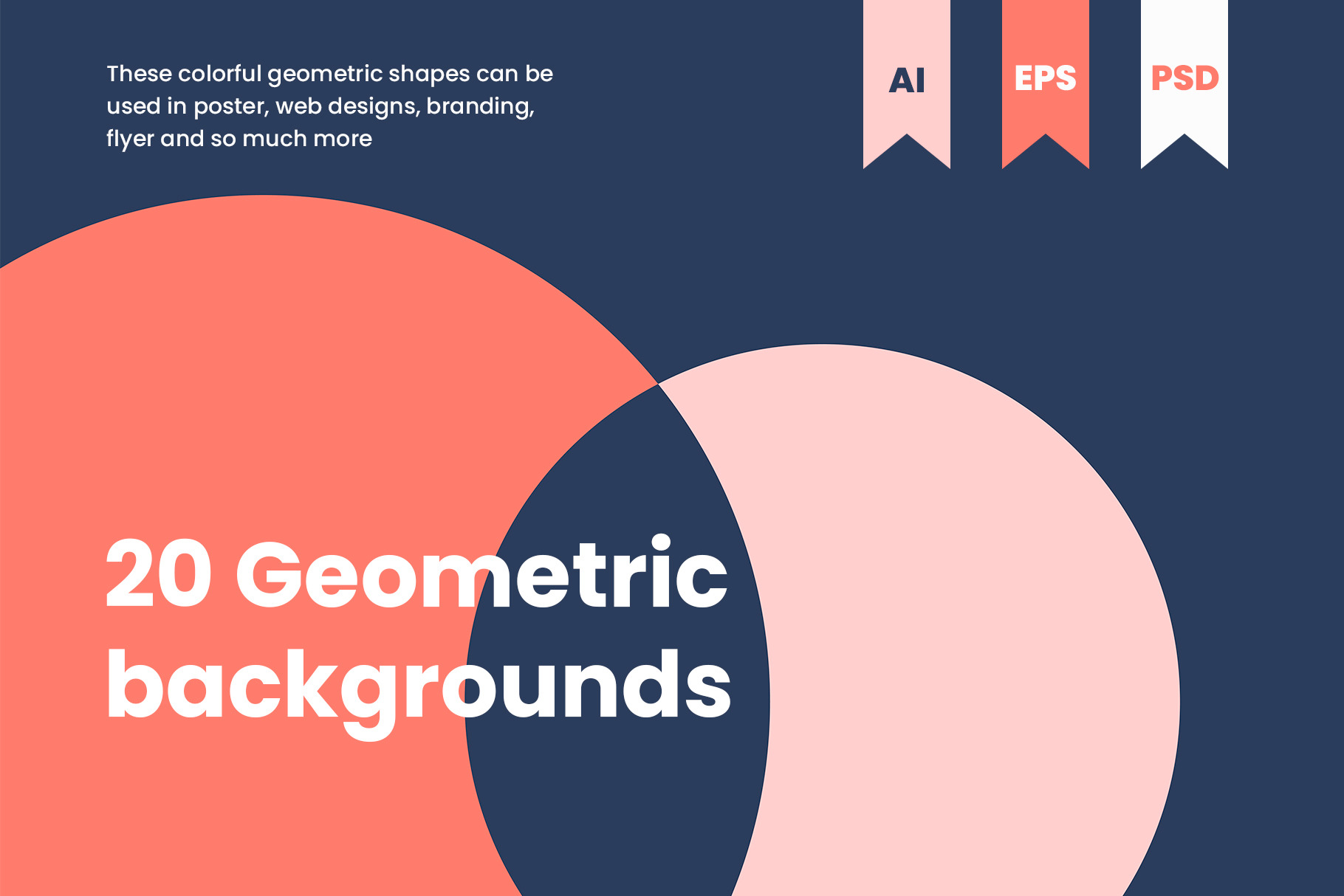 These colorful geometric shapes can be used in poster, web designs, branding, flyer and so much more

AI

EPS

PSD

20 Geometric backgrounds